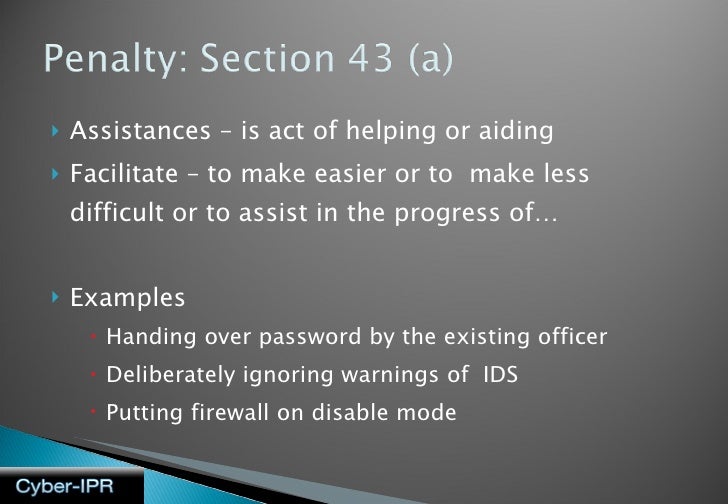 Penalty: Section 43 (a)

Assistances – is act of helping or aiding

Facilitate – to make easier or to make less difficult or to assist in the progress of…

Examples

Handing over password by the existing officer

Deliberately ignoring warnings of IDS

Putting firewall on disable mode

Cyber-IPR